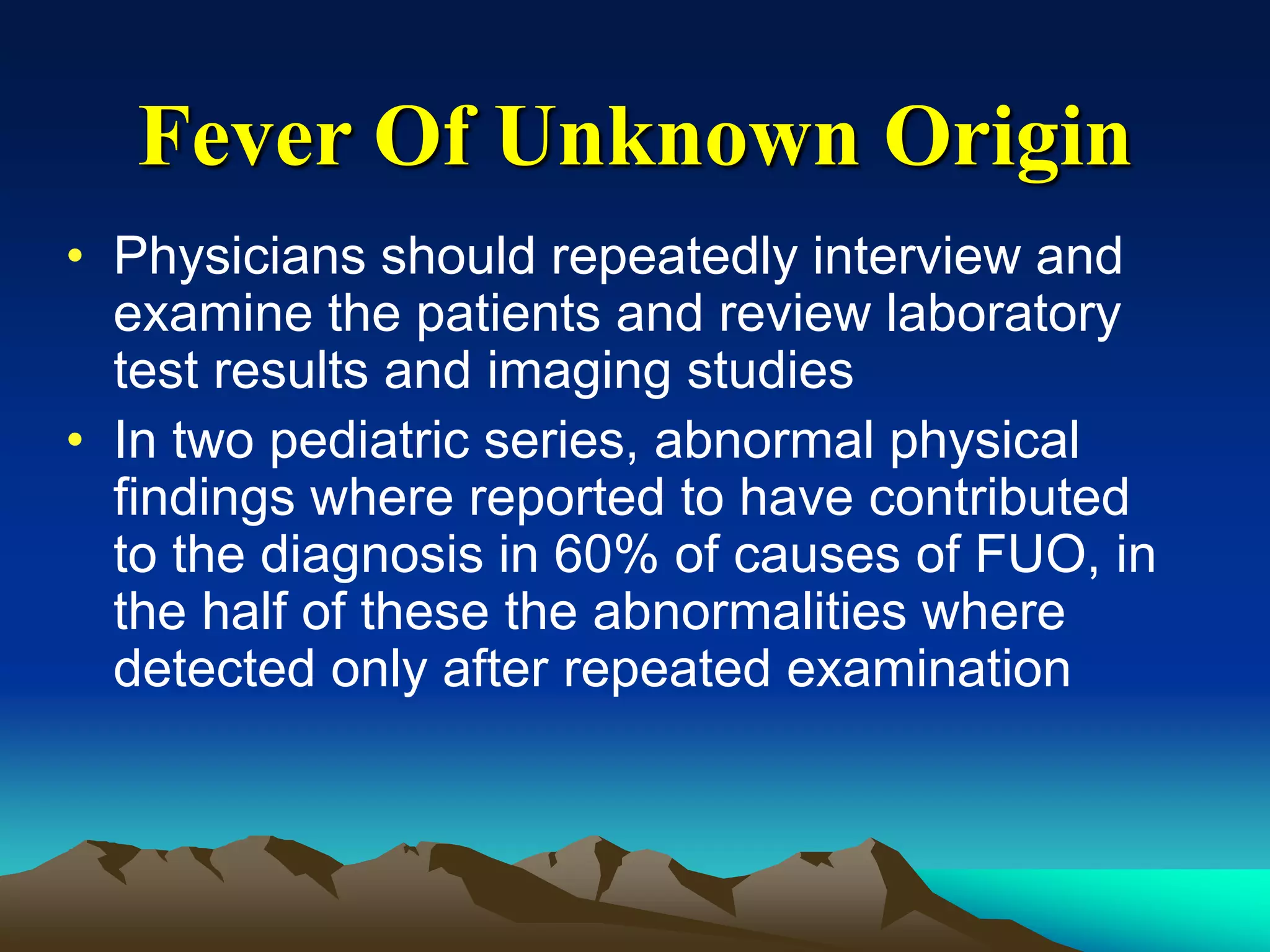 Fever Of Unknown Origin

• Physicians should repeatedly interview and examine the patients and review laboratory test results and imaging studies

• In two pediatric series, abnormal physical findings where reported to have contributed to the diagnosis in 60% of causes of FUO, in the half of these the abnormalities where detected only after repeated examination